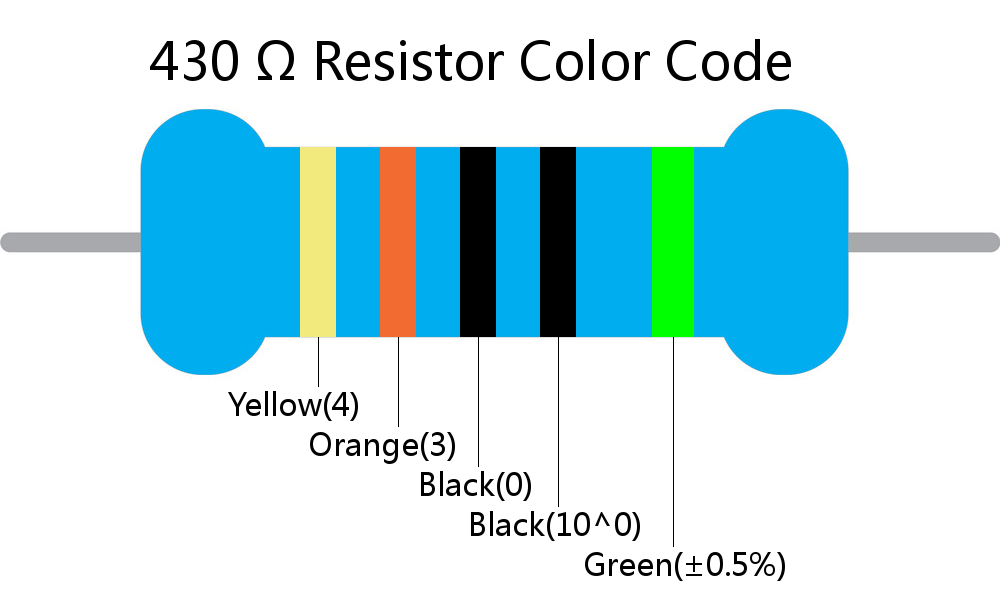 430 Ω Resistor Color Code

Yellow(4)
Orange(3)
Black(0)
Black(10^0)
Green(±0.5%)